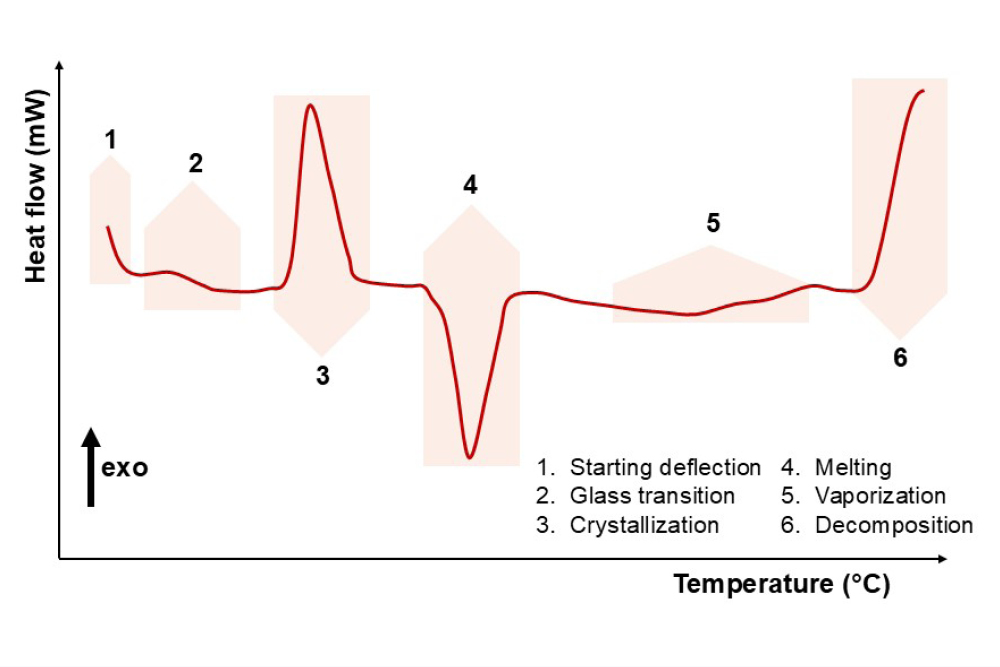 Heat flow (mW)

1

2

3

4

5

6

exo

1. Starting deflection
2. Glass transition
3. Crystallization

4. Melting
5. Vaporization
6. Decomposition

Temperature (°C)